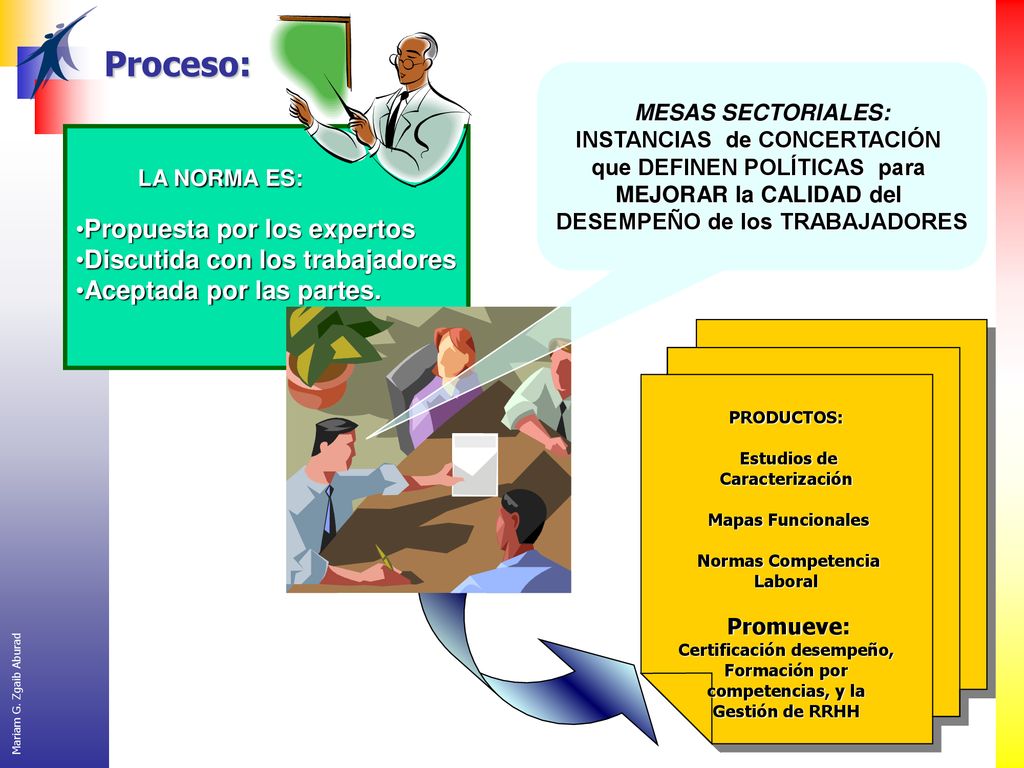 Proceso:

LA NORMA ES:

•Propuesta por los expertos
•Discutida con los trabajadores
•Aceptada por las partes.

MESAS SECTORIALES:
INSTANCIAS de CONCERTACIÓN que DEFINEN POLÍTICAS para MEJORAR la CALIDAD del DESEMPEÑO de los TRABAJADORES

PRODUCTOS:

Estudios de Caracterización

Mapas Funcionales

Normas Competencia Laboral

Promueve:
Certificación desempeño, Formación por competencias, y la Gestión de RRHH

Mariam G. Zgaib Aburad